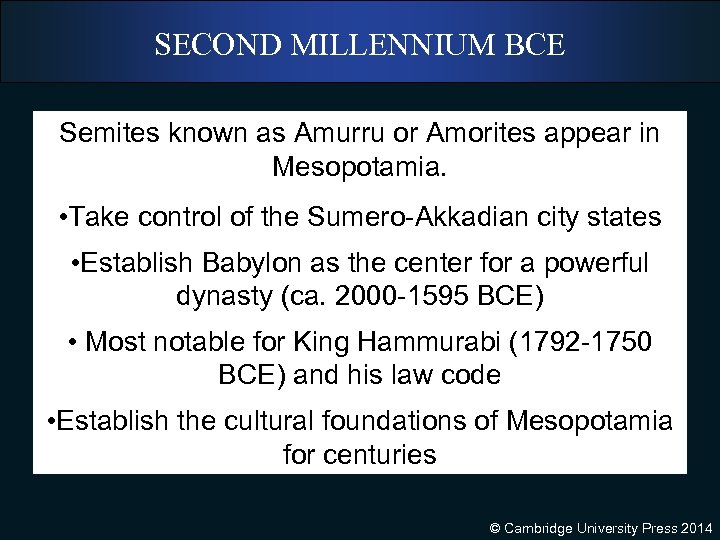 SECOND MILLENNIUM BCE

Semites known as Amurru or Amorites appear in Mesopotamia.

•Take control of the Sumero-Akkadian city states

•Establish Babylon as the center for a powerful dynasty (ca. 2000-1595 BCE)

• Most notable for King Hammurabi (1792-1750 BCE) and his law code

•Establish the cultural foundations of Mesopotamia for centuries

© Cambridge University Press 2014